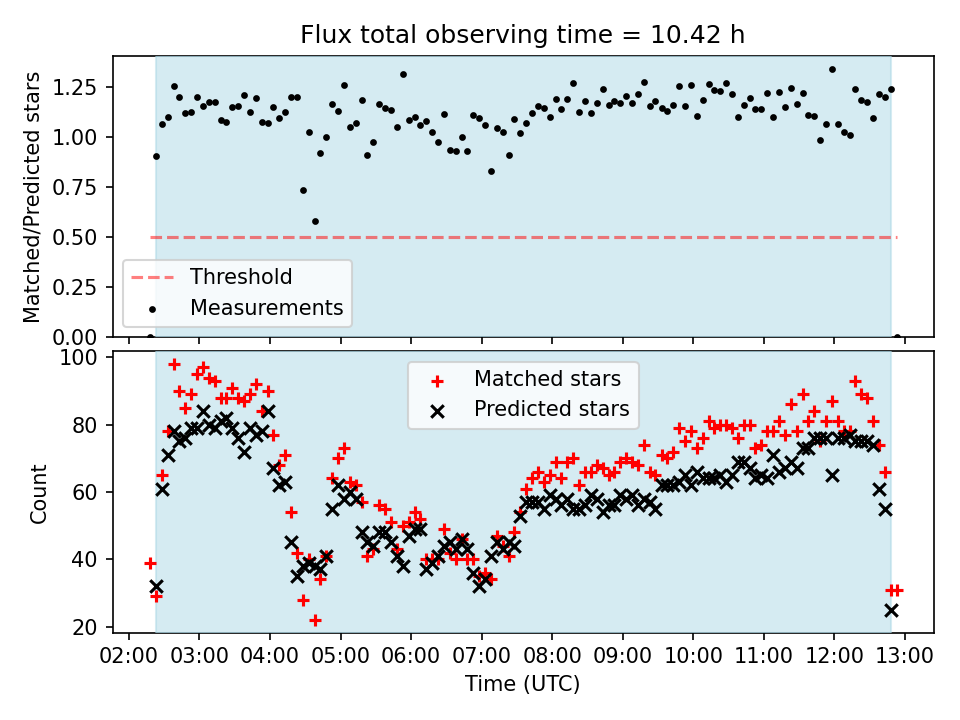 Flux total observing time = 10.42 h

Matched/Predicted stars

1.25
1.00
0.75
0.50
0.25
0.00

Threshold
Measurements

Count

100
80
60
40
20

Matched stars
Predicted stars

02:00 03:00 04:00 05:00 06:00 07:00 08:00 09:00 10:00 11:00 12:00 13:00

Time (UTC)